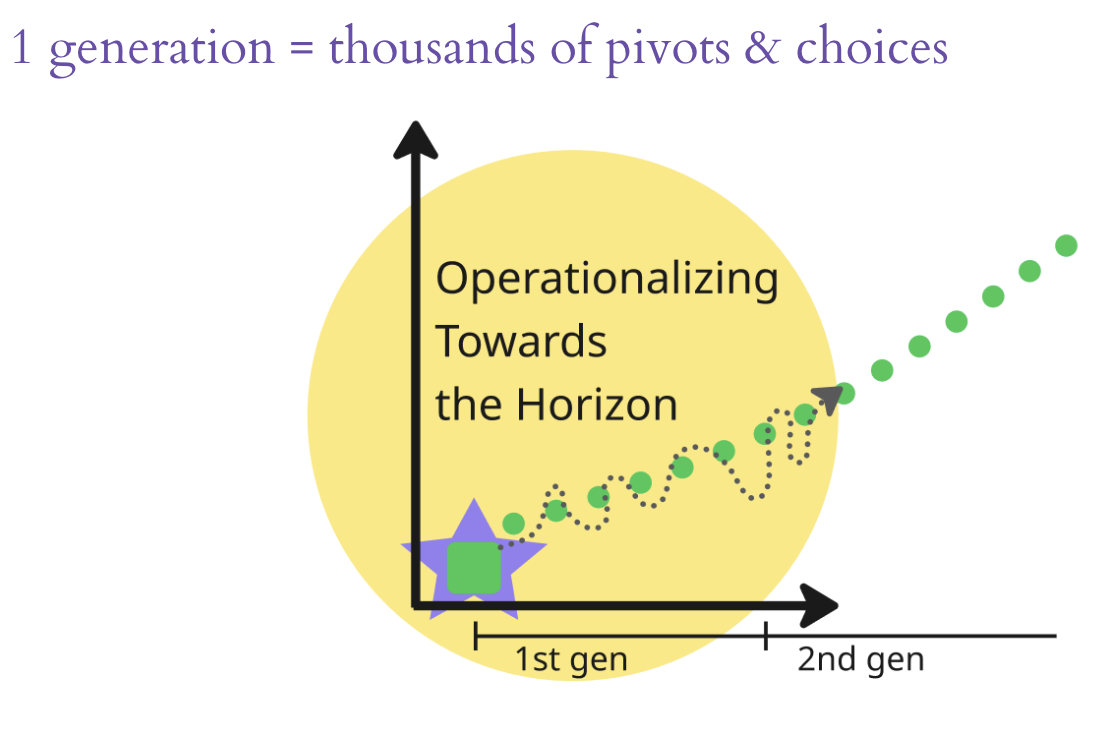 1 generation = thousands of pivots & choices

Operationalizing Towards the Horizon

1st gen

2nd gen